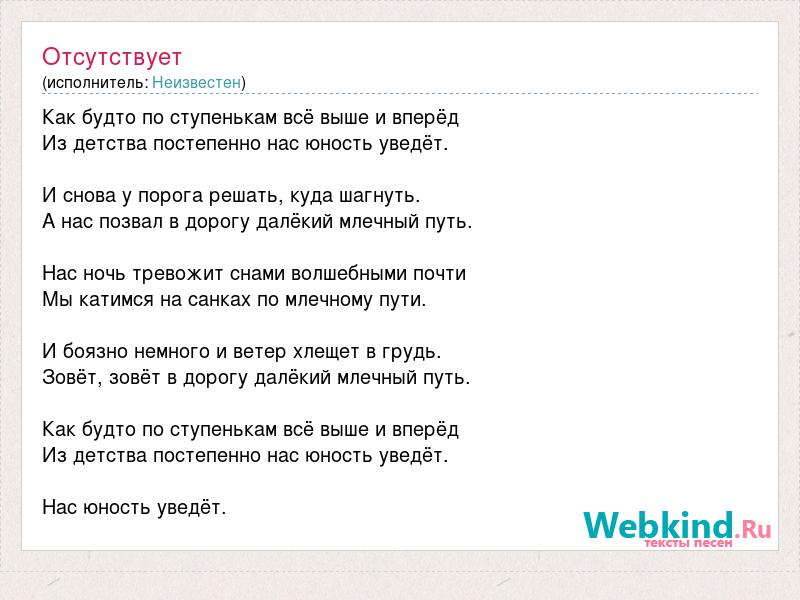 Отсутствует
(исполнитель: Неизвестен)

Как будто по ступенькам всё выше и вперёд
Из детства постепенно нас юность уведёт.

И снова у порога решать, куда шагнуть.
А нас позвал в дорогу далёкий млечный путь.

Нас ночь тревожит снами волшебными почти
Мы катимся на санках по млечному пути.

И боязно немного и ветер хлещет в грудь.
Зовёт, зовёт в дорогу далёкий млечный путь.

Как будто по ступенькам всё выше и вперёд
Из детства постепенно нас юность уведёт.

Нас юность уведёт.

Webkind.Ru
тексты песен